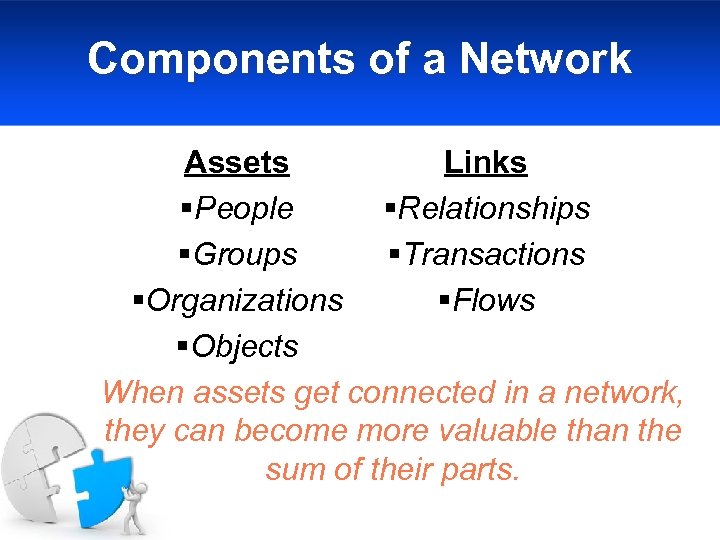 Components of a Network

Assets
▪People
▪Groups
▪Organizations
▪Objects

Links
▪Relationships
▪Transactions
▪Flows

When assets get connected in a network, they can become more valuable than the sum of their parts.